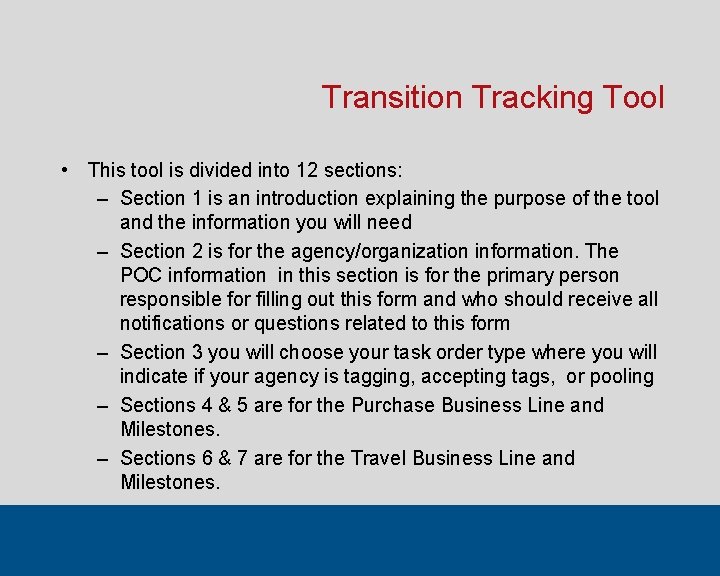 Transition Tracking Tool

• This tool is divided into 12 sections:
– Section 1 is an introduction explaining the purpose of the tool and the information you will need
– Section 2 is for the agency/organization information. The POC information in this section is for the primary person responsible for filling out this form and who should receive all notifications or questions related to this form
– Section 3 you will choose your task order type where you will indicate if your agency is tagging, accepting tags, or pooling
– Sections 4 & 5 are for the Purchase Business Line and Milestones.
– Sections 6 & 7 are for the Travel Business Line and Milestones.